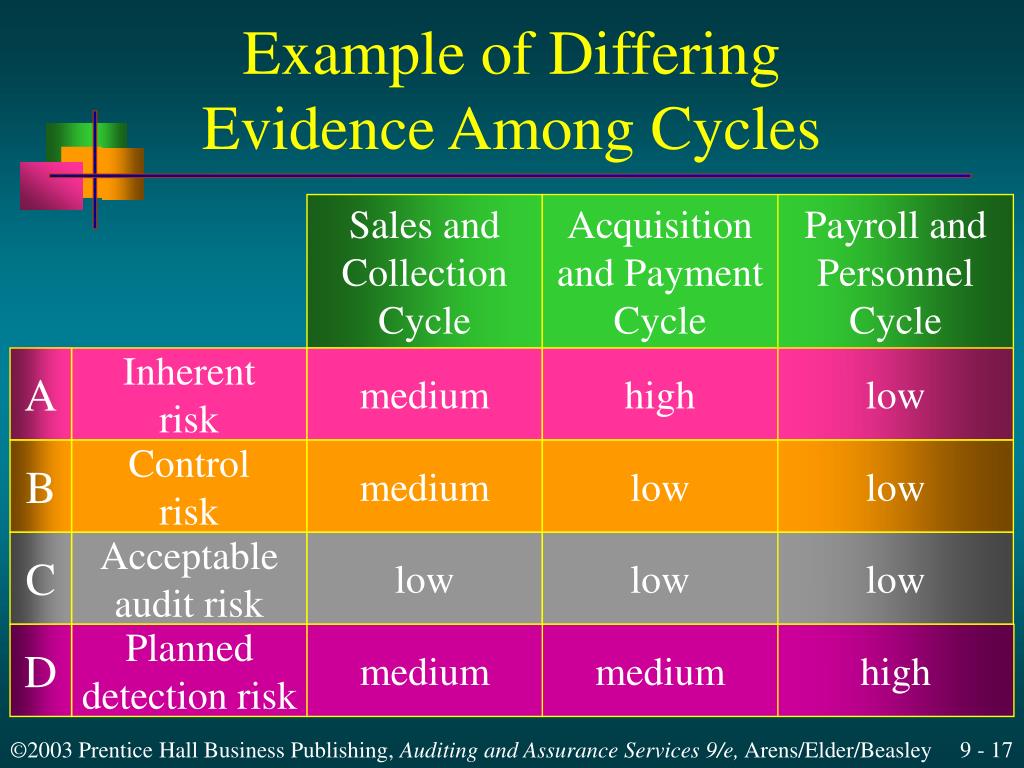 Example of Differing Evidence Among Cycles

| | | Sales and Collection Cycle | Acquisition and Payment Cycle | Payroll and Personnel Cycle |
|---|---|---|---|---|
| A | Inherent risk | medium | high | low |
| B | Control risk | medium | low | low |
| C | Acceptable audit risk | low | low | low |
| D | Planned detection risk | medium | medium | high |

©2003 Prentice Hall Business Publishing, Auditing and Assurance Services 9/e, Arens/Elder/Beasley 9 - 17